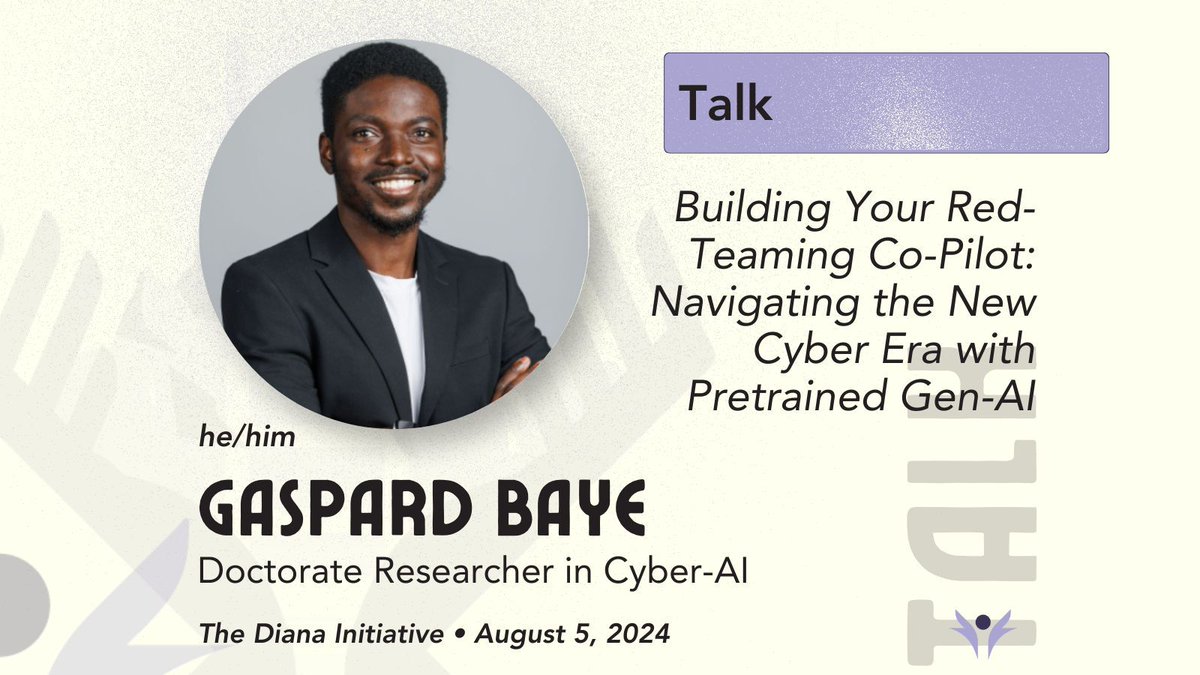 Talk

Building Your Red-Teaming Co-Pilot: Navigating the New Cyber Era with Pretrained Gen-AI

he/him

GASPARD BAYE

Doctorate Researcher in Cyber-AI

The Diana Initiative • August 5, 2024

TALK